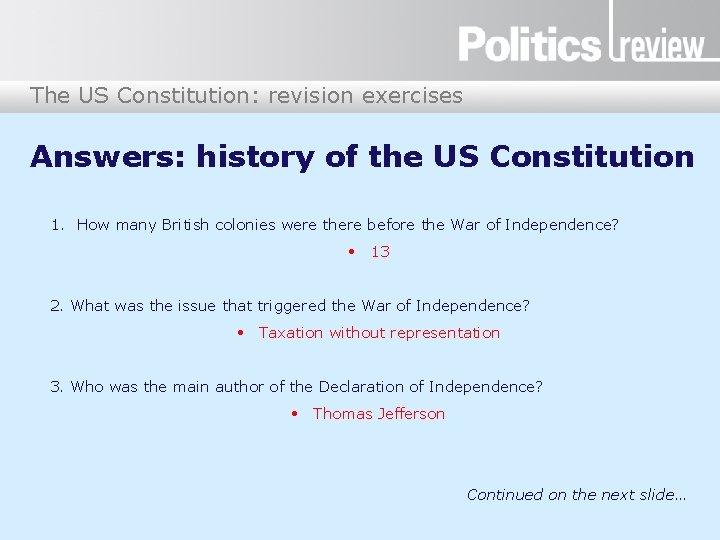 Politics review

The US Constitution: revision exercises

Answers: history of the US Constitution

1. How many British colonies were there before the War of Independence?

• 13

2. What was the issue that triggered the War of Independence?

• Taxation without representation

3. Who was the main author of the Declaration of Independence?

• Thomas Jefferson

Continued on the next slide...